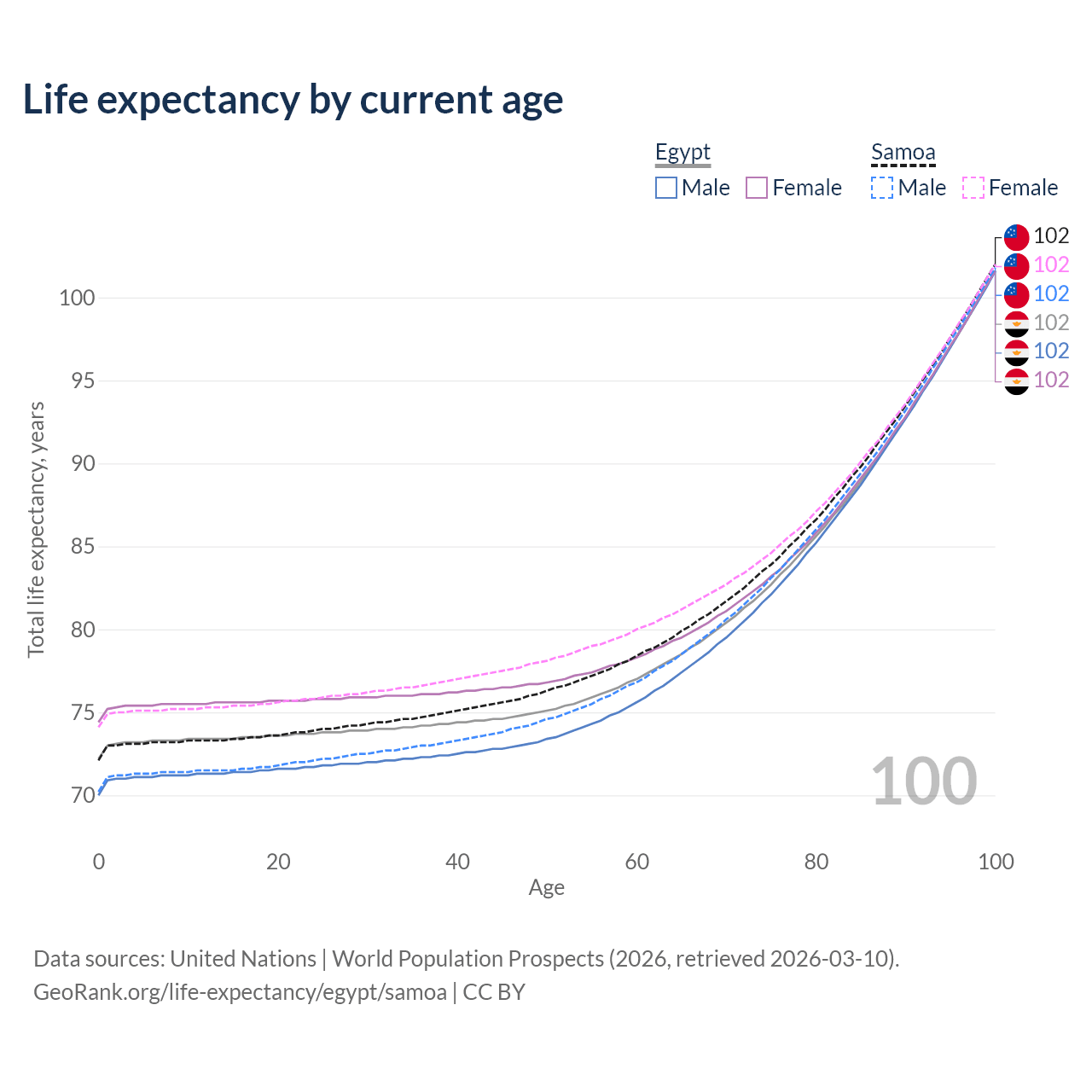 Life expectancy by current age

Egypt
Male
Female

Samoa
Male
Female

102
102
102
102
102
102

100
95
90
85
80
75
70

Total life expectancy, years

100

0
20
40
60
80
100
Age

Data sources: United Nations | World Population Prospects (2026, retrieved 2026-03-10).
GeoRank.org/life-expectancy/egypt/samoa | CC BY